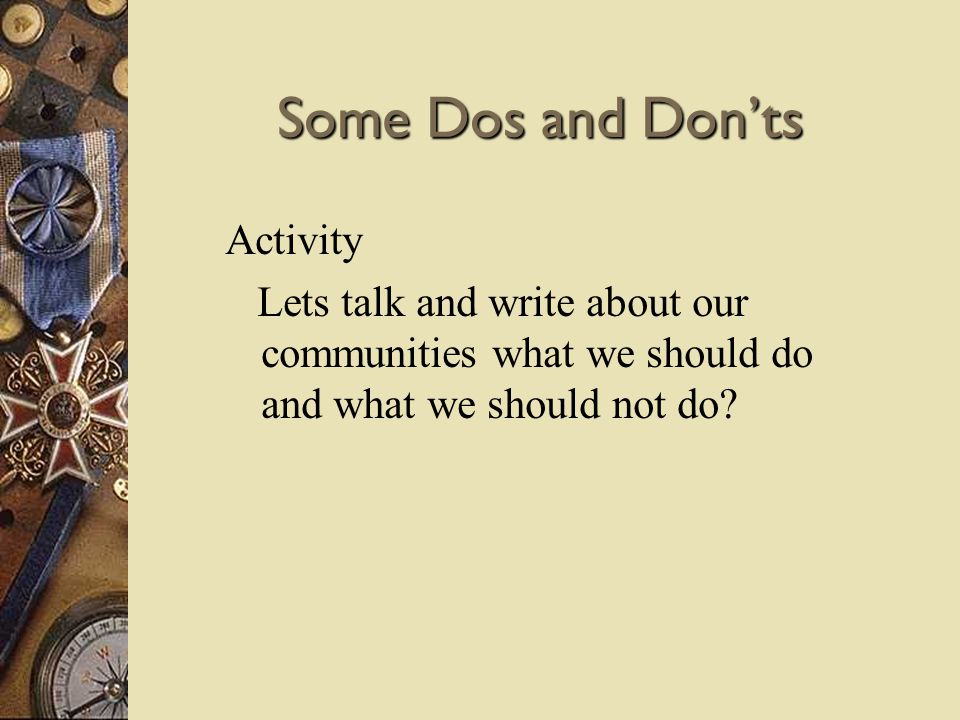 Some Dos and Don'ts

Activity

Lets talk and write about our communities what we should do and what we should not do?